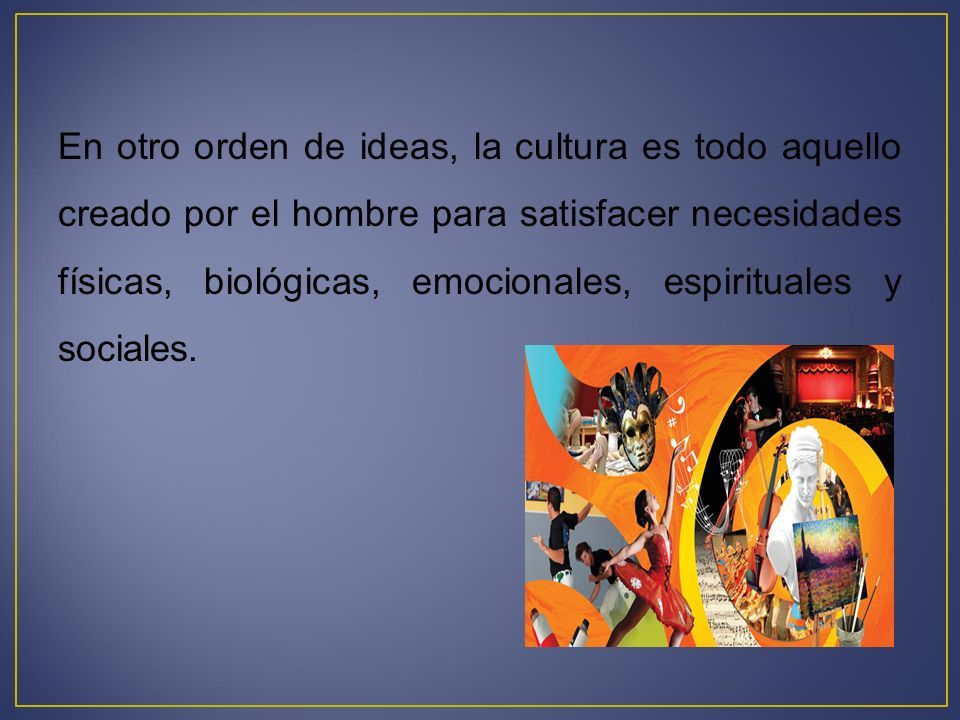 En otro orden de ideas, la cultura es todo aquello creado por el hombre para satisfacer necesidades físicas, biológicas, emocionales, espirituales y sociales.